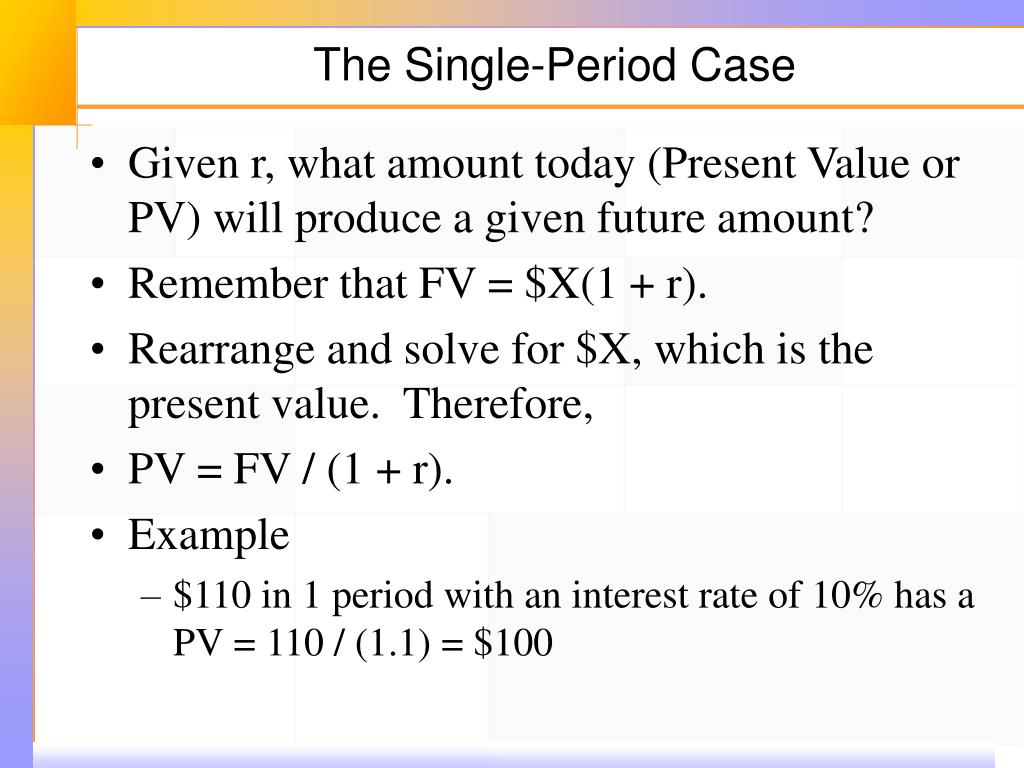 The Single-Period Case

• Given r, what amount today (Present Value or PV) will produce a given future amount?
• Remember that FV = \$X(1 + r).
• Rearrange and solve for \$X, which is the present value. Therefore,
• PV = FV / (1 + r).
• Example
– \$110 in 1 period with an interest rate of 10% has a PV = 110 / (1.1) = \$100